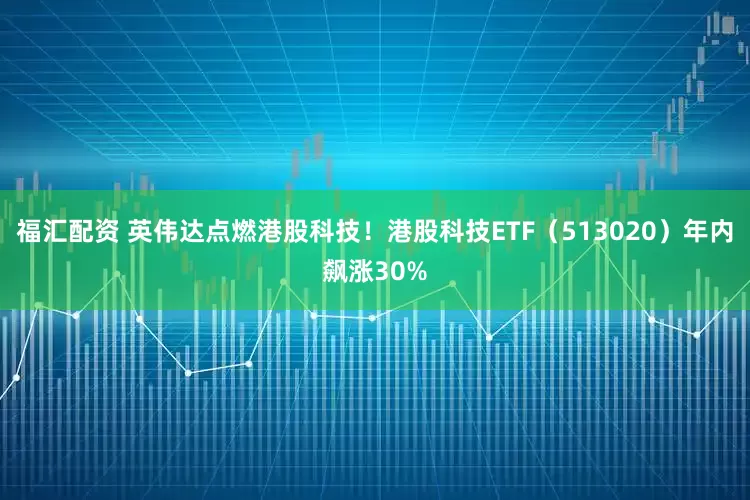 福汇配资 英伟达点燃港股科技！港股科技ETF（513020）年内飙涨30%